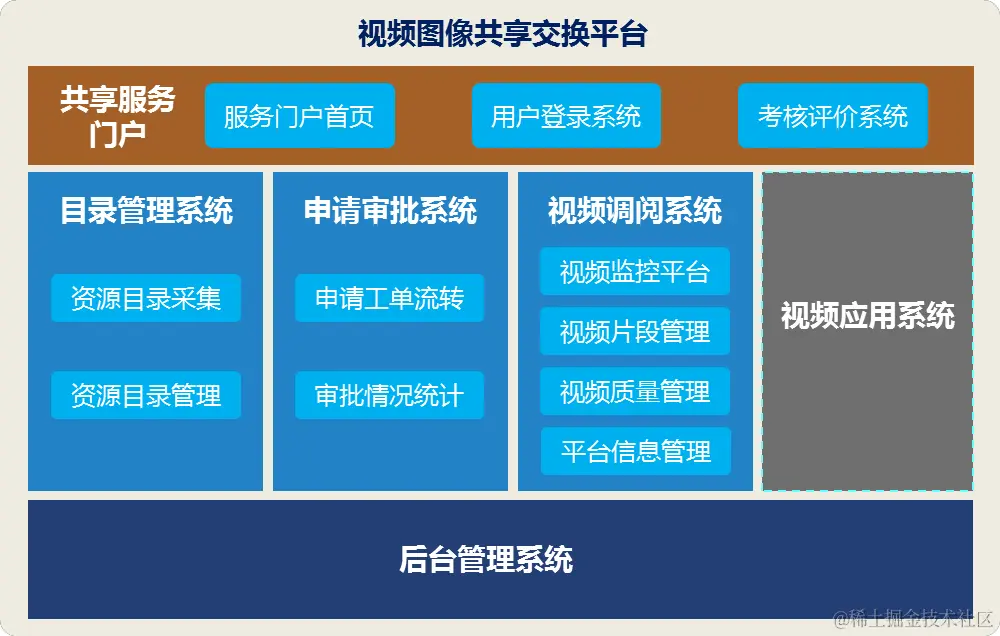 视频图像共享交换平台

共享服务门户

服务门户首页

用户登录系统

考核评价系统

目录管理系统

资源目录采集

资源目录管理

申请审批系统

申请工单流转

审批情况统计

视频调阅系统

视频监控平台

视频片段管理

视频质量管理

平台信息管理

视频应用系统

后台管理系统

@稀土掘金技术社区